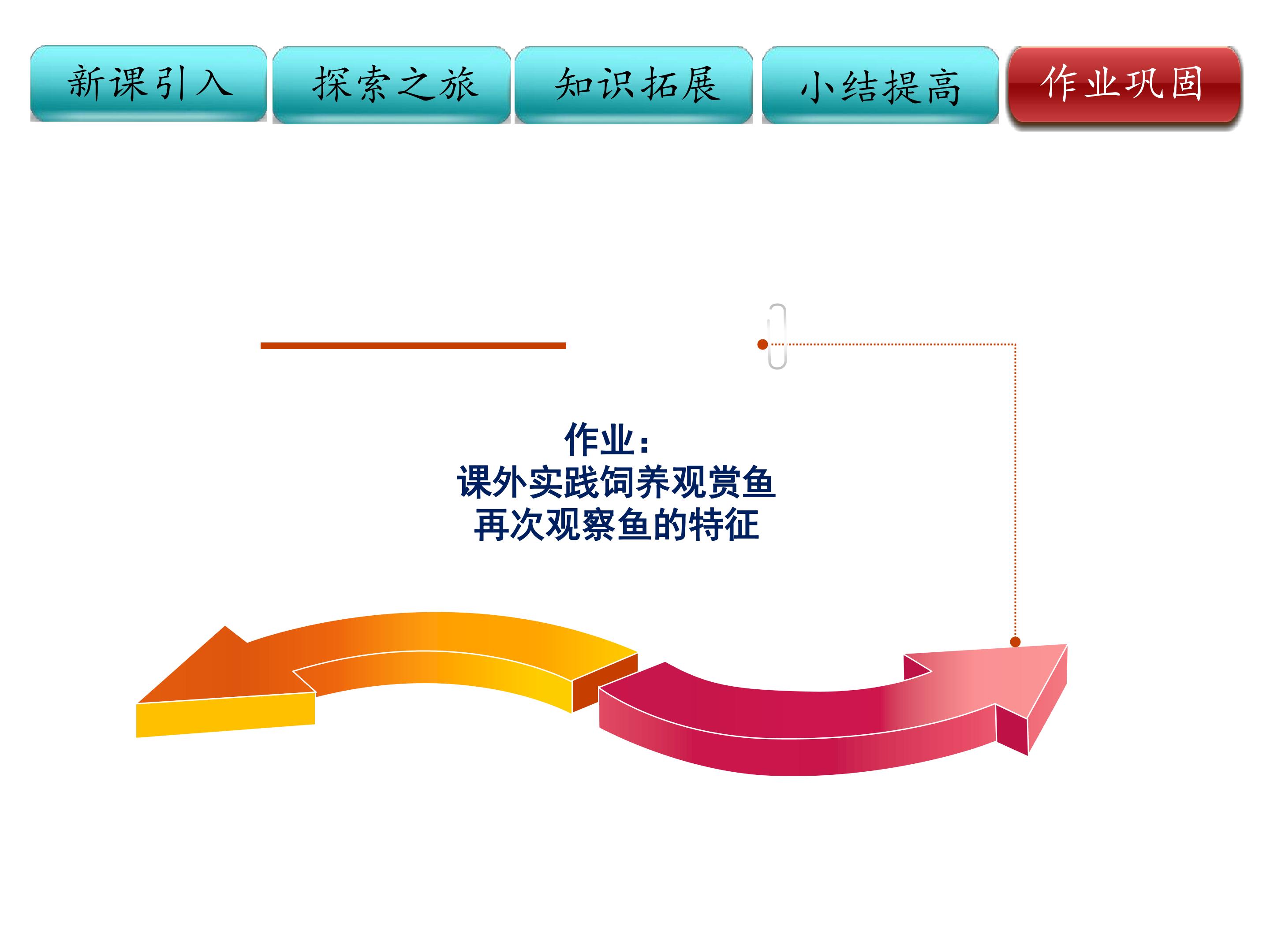 新课引入 探索之旅 知识拓展 小结提高 作业巩固

作业：
课外实践饲养观赏鱼
再次观察鱼的特征